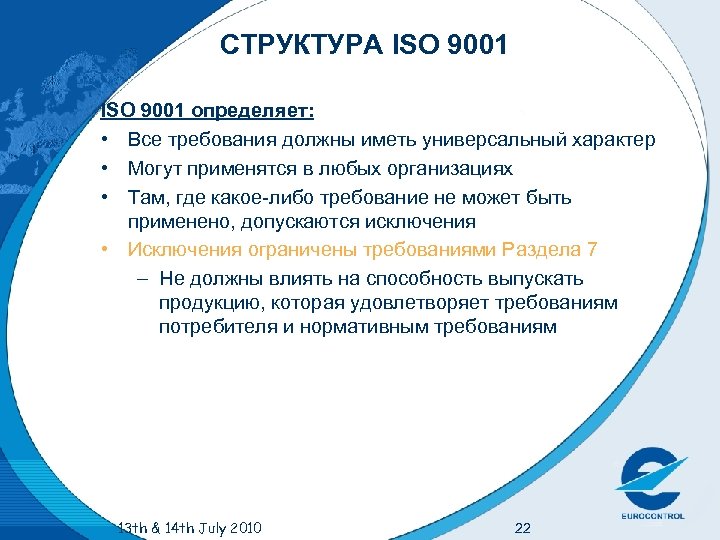 СТРУКТУРА ISO 9001

ISO 9001 определяет:

• Все требования должны иметь универсальный характер
• Могут применятся в любых организациях
• Там, где какое-либо требование не может быть применено, допускаются исключения
• Исключения ограничены требованиями Раздела 7
– Не должны влиять на способность выпускать продукцию, которая удовлетворяет требованиям потребителя и нормативным требованиям

13th & 14th July 2010

22

EUROCONTROL